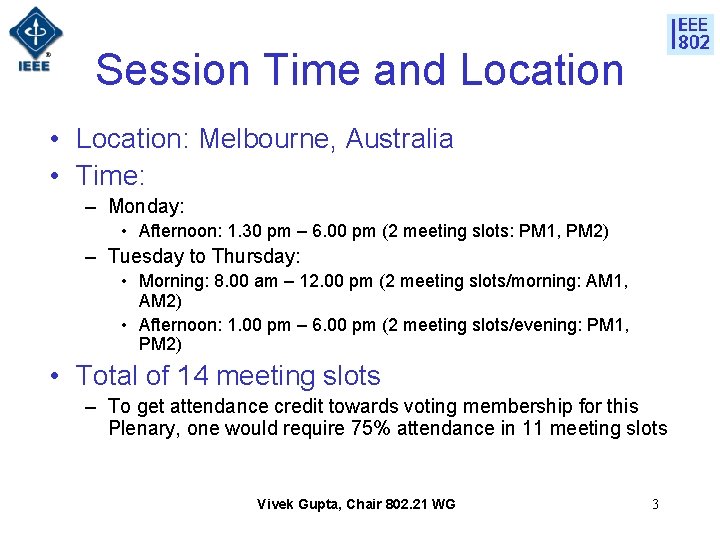 IEEE

IEEE 802

Session Time and Location

• Location: Melbourne, Australia
• Time:
– Monday:
• Afternoon: 1.30 pm – 6.00 pm (2 meeting slots: PM1, PM2)
– Tuesday to Thursday:
• Morning: 8.00 am – 12.00 pm (2 meeting slots/morning: AM1, AM2)
• Afternoon: 1.00 pm – 6.00 pm (2 meeting slots/evening: PM1, PM2)
• Total of 14 meeting slots
– To get attendance credit towards voting membership for this Plenary, one would require 75% attendance in 11 meeting slots

Vivek Gupta, Chair 802.21 WG

3